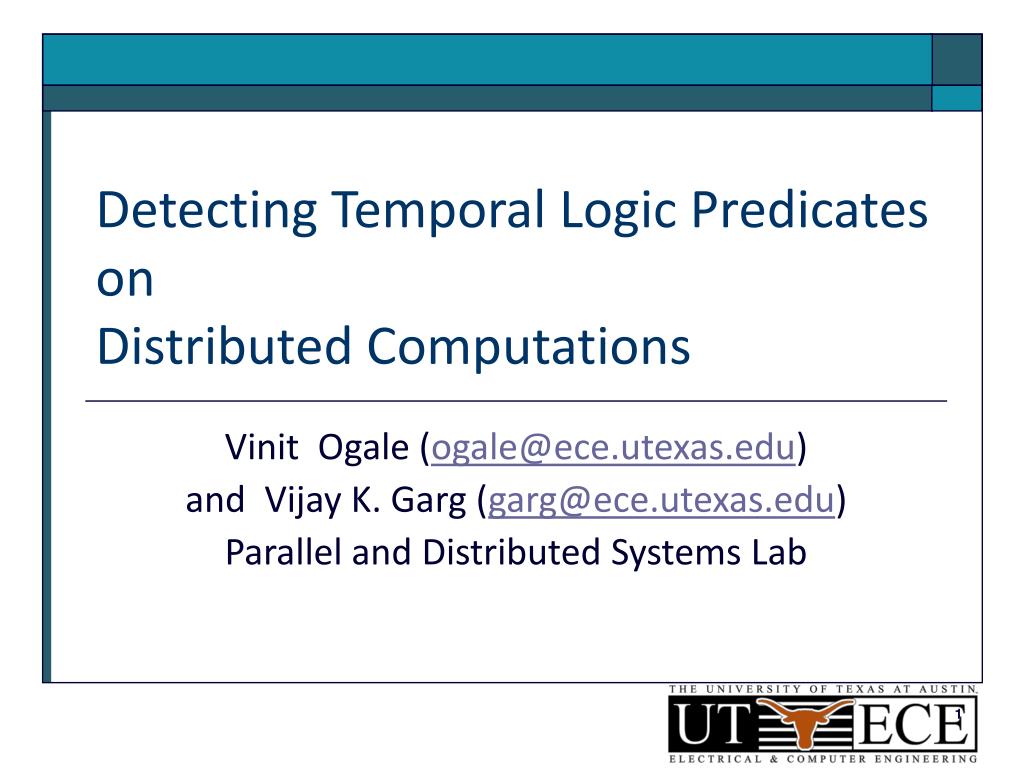 Detecting Temporal Logic Predicates on
Distributed Computations

Vinit Ogale (ogale@ece.utexas.edu)
and Vijay K. Garg (garg@ece.utexas.edu)
Parallel and Distributed Systems Lab

THE UNIVERSITY OF TEXAS AT AUSTIN
UT ECE
ELECTRICAL & COMPUTER ENGINEERING